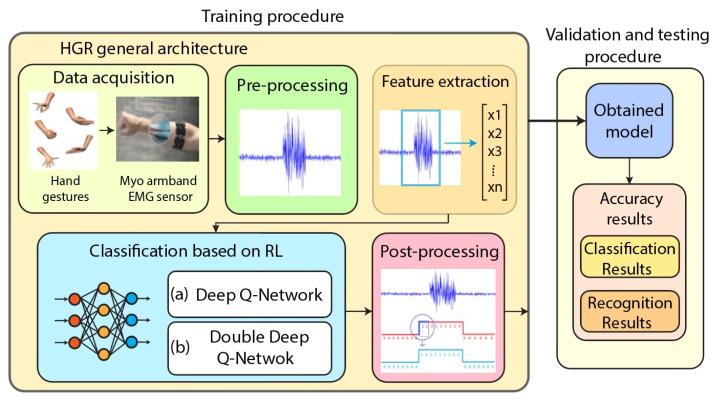 Training procedure

HGR general architecture

Data acquisition

Hand gestures

Myo armband EMG sensor

Pre-processing

Feature extraction

x1
x2
x3
⋮
xn

Classification based on RL

(a) Deep Q-Network

(b) Double Deep Q-Netwok

Post-processing

Validation and testing procedure

Obtained model

Accuracy results

Classification Results

Recognition Results